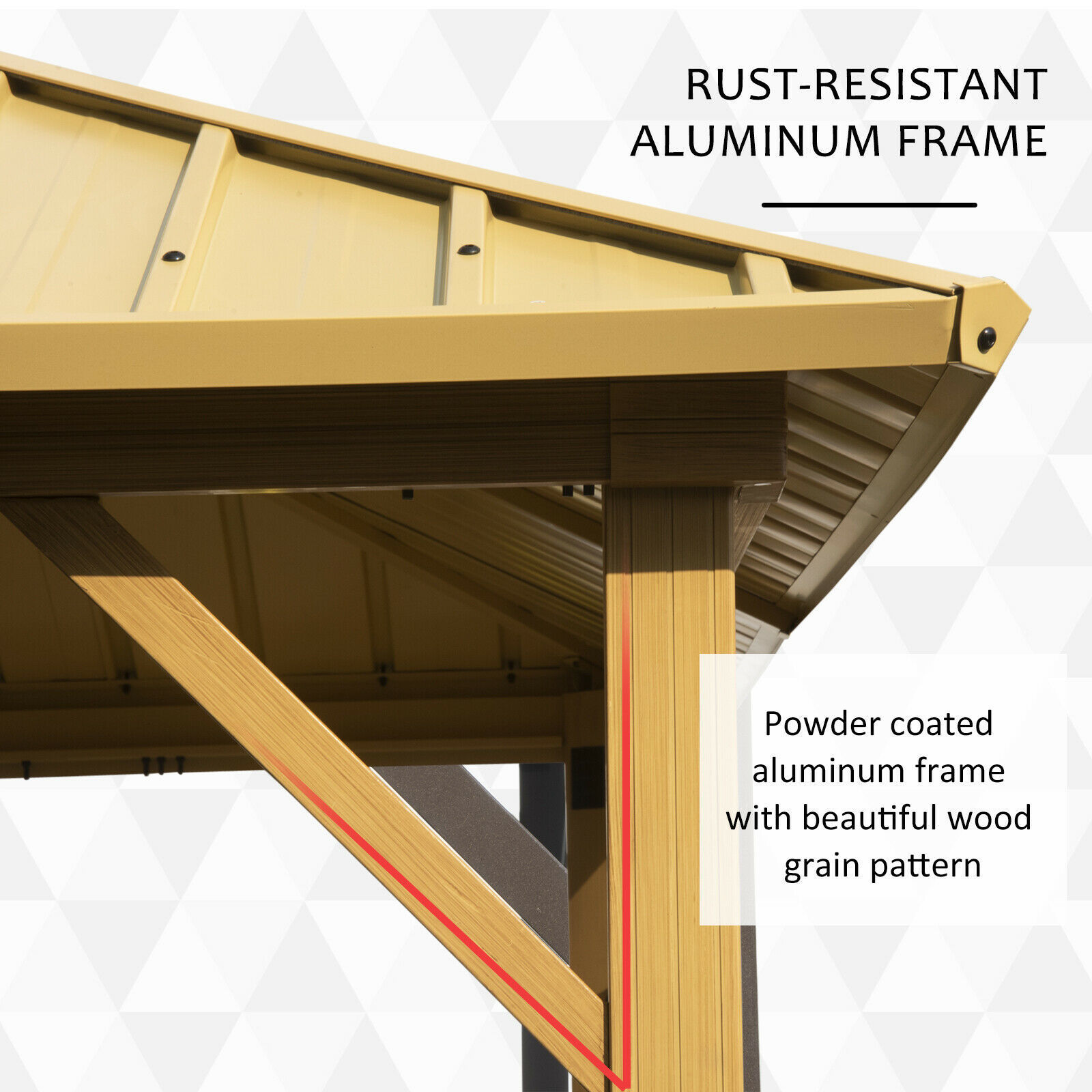 RUST-RESISTANT ALUMINUM FRAME

Powder coated aluminum frame with beautiful wood grain pattern